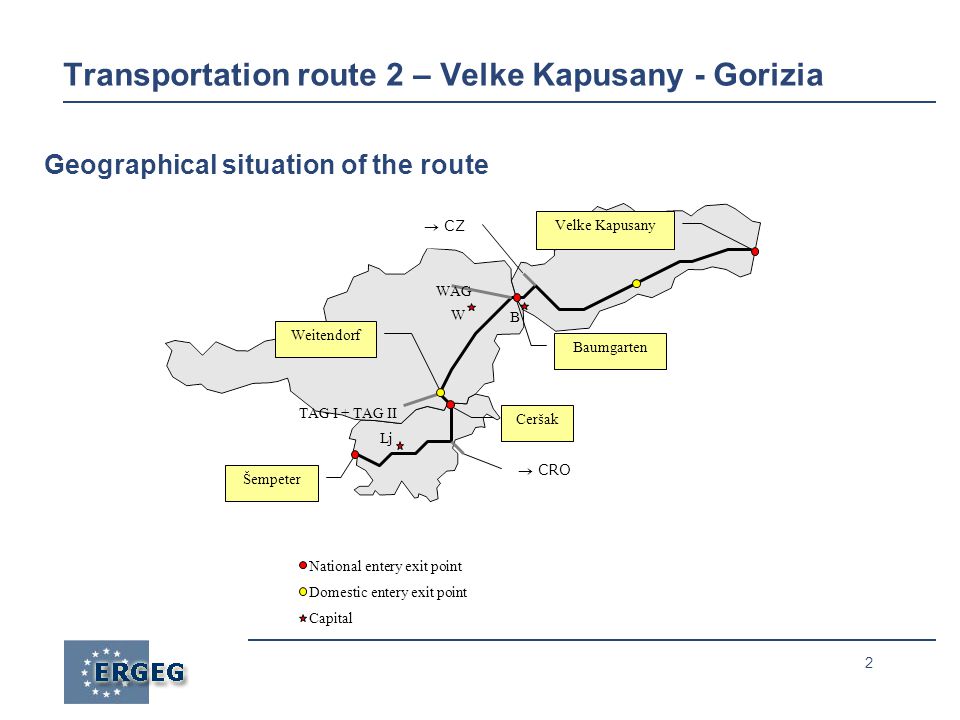 Transportation route 2 – Velke Kapusany - Gorizia

Geographical situation of the route

→ CZ

Velke Kapusany

WAG

W

B

Weitendorf

Baumgarten

TAG I + TAG II

Ceršak

Lj

Šempeter

→ CRO

National entery exit point

Domestic entery exit point

Capital

ERGEG

2